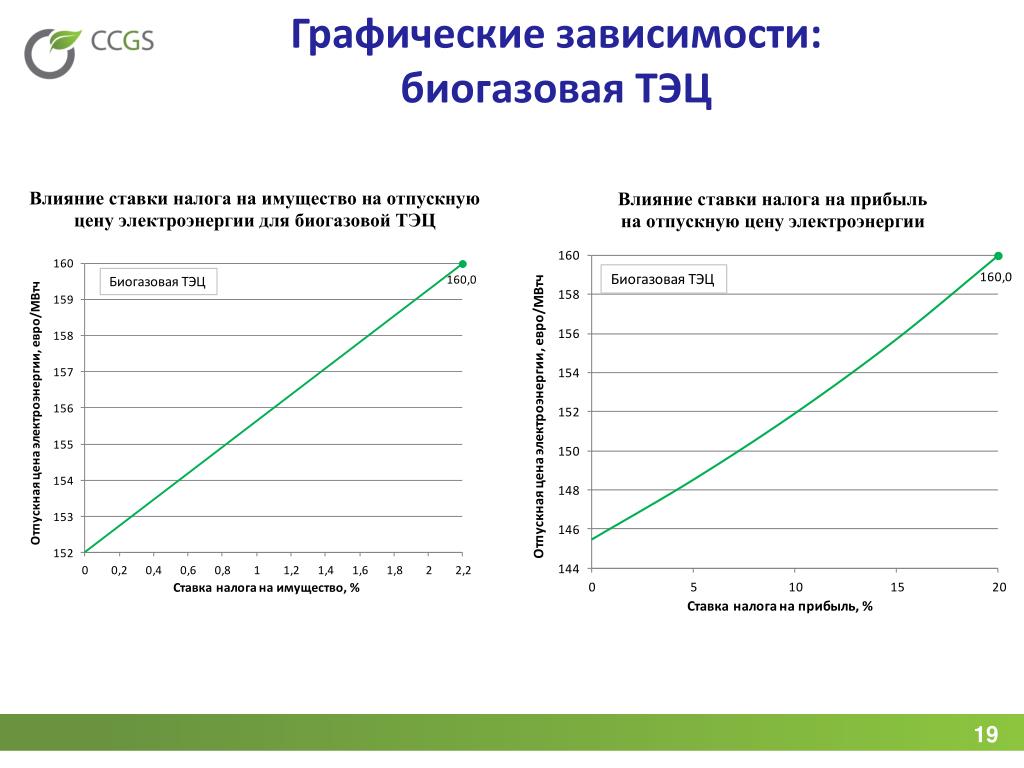 CCGS

Графические зависимости: биогазовая ТЭЦ

Влияние ставки налога на имущество на отпускную цену электроэнергии для биогазовой ТЭЦ

Биогазовая ТЭЦ

160,0

Отпускная цена электроэнергии, евро/МВтч

160
159
158
157
156
155
154
153
152

0 0,2 0,4 0,6 0,8 1 1,2 1,4 1,6 1,8 2 2,2

Ставка налога на имущество, %

Влияние ставки налога на прибыль на отпускную цену электроэнергии

Биогазовая ТЭЦ

160,0

Отпускная цена электроэнергии, евро/МВтч

160
158
156
154
152
150
148
146
144

0 5 10 15 20

Ставка налога на прибыль, %

19